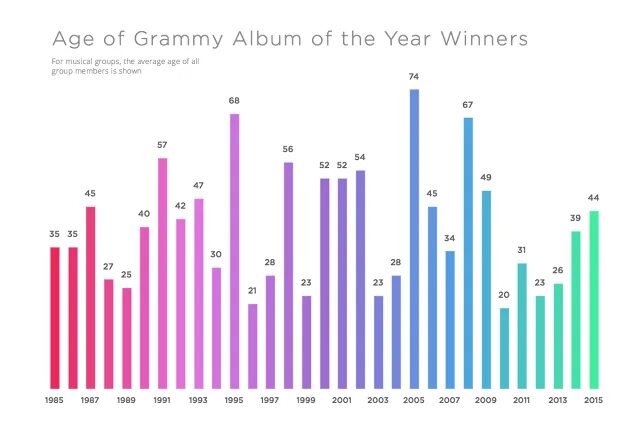 Age of Grammy Album of the Year Winners

For musical groups, the average age of all group members is shown

35 35 45 27 25 40 57 42 47 30 68 21 28 56 23 52 52 54 23 28 74 45 34 67 49 20 31 23 26 39 44

1985 1987 1989 1991 1993 1995 1997 1999 2001 2003 2005 2007 2009 2011 2013 2015